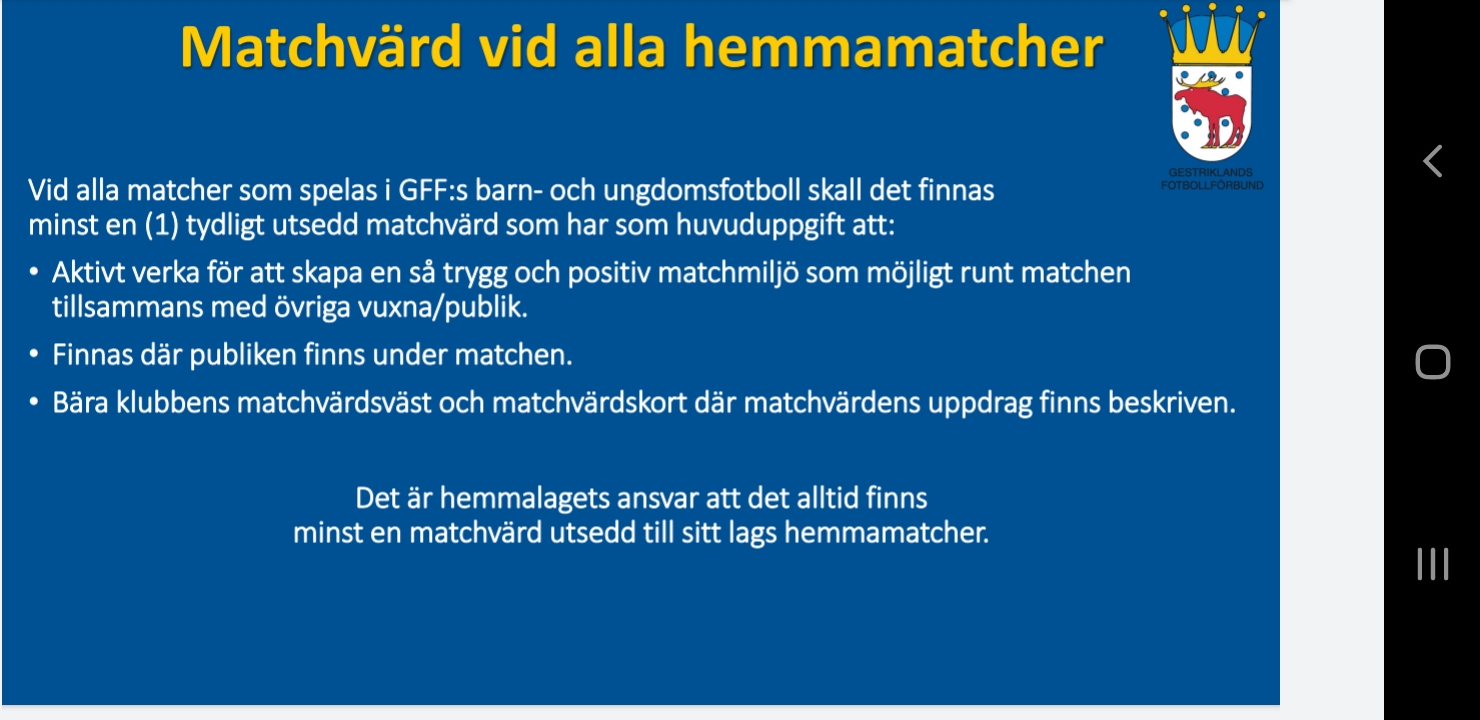 Matchvärd vid alla hemmamatcher

GESTRIKLANDS FOTBOLLFÖRBUND

Vid alla matcher som spelas i GFF:s barn- och ungdomsfotboll skall det finnas minst en (1) tydligt utsedd matchvärd som har som huvuduppgift att:

• Aktivt verka för att skapa en så trygg och positiv matchmiljö som möjligt runt matchen tillsammans med övriga vuxna/publik.

• Finnas där publiken finns under matchen.

• Bära klubbens matchvärdsväst och matchvärdskort där matchvärdens uppdrag finns beskriven.

Det är hemmalagets ansvar att det alltid finns minst en matchvärd utsedd till sitt lags hemmamatcher.